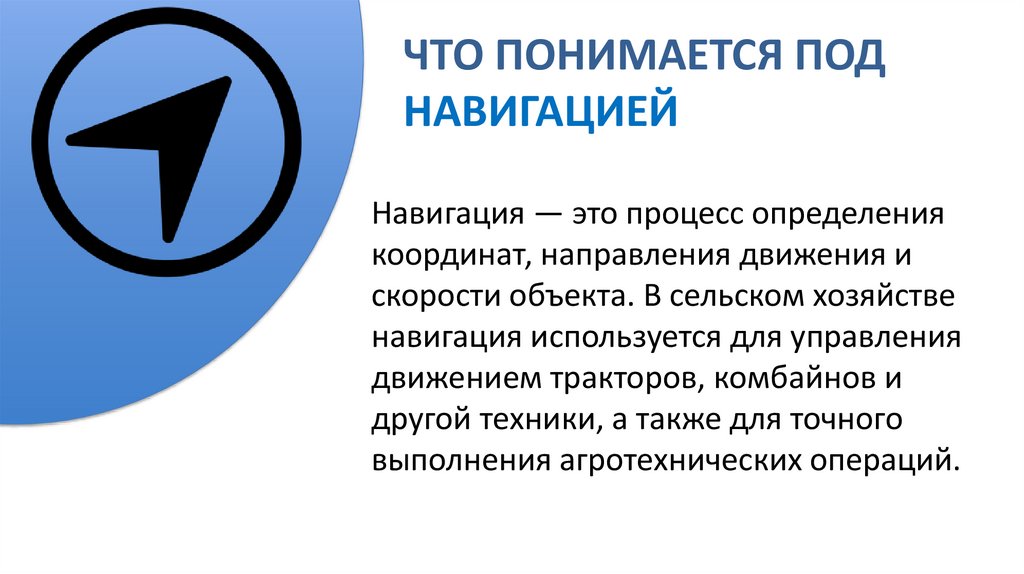 ЧТО ПОНИМАЕТСЯ ПОД НАВИГАЦИЕЙ

Навигация — это процесс определения координат, направления движения и скорости объекта. В сельском хозяйстве навигация используется для управления движением тракторов, комбайнов и другой техники, а также для точного выполнения агротехнических операций.